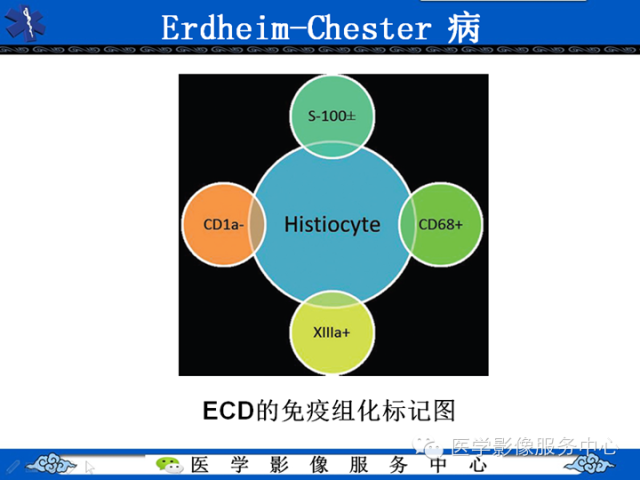 Erdheim-Chester 病

S-100±

CD1a-

Histiocyte

CD68+

XIIIa+

ECD的免疫组化标记图

医学影像服务中心

医 学 影 像 服 务 中 心